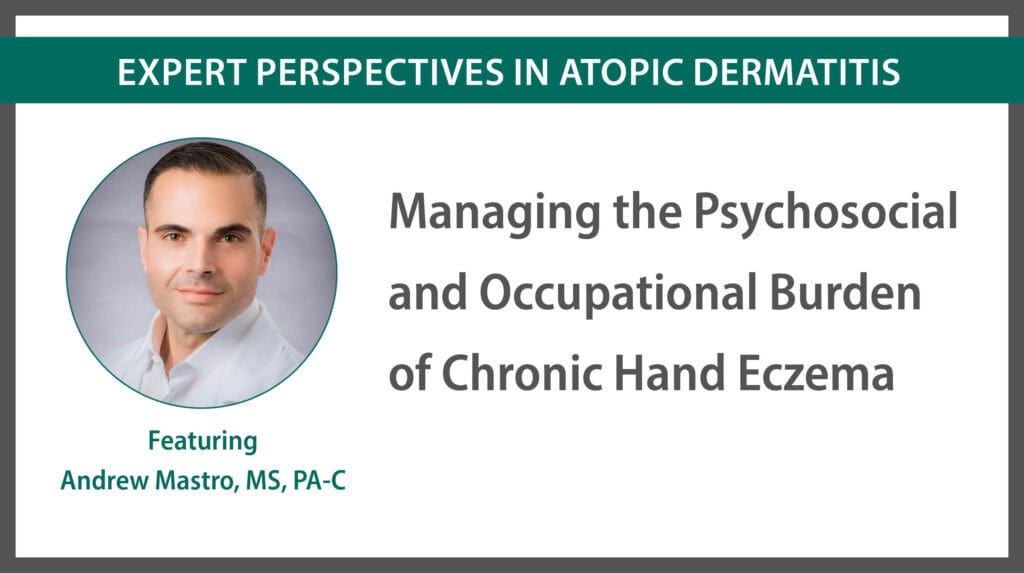 EXPERT PERSPECTIVES IN ATOPIC DERMATITIS

Managing the Psychosocial and Occupational Burden of Chronic Hand Eczema

Featuring
Andrew Mastro, MS, PA-C